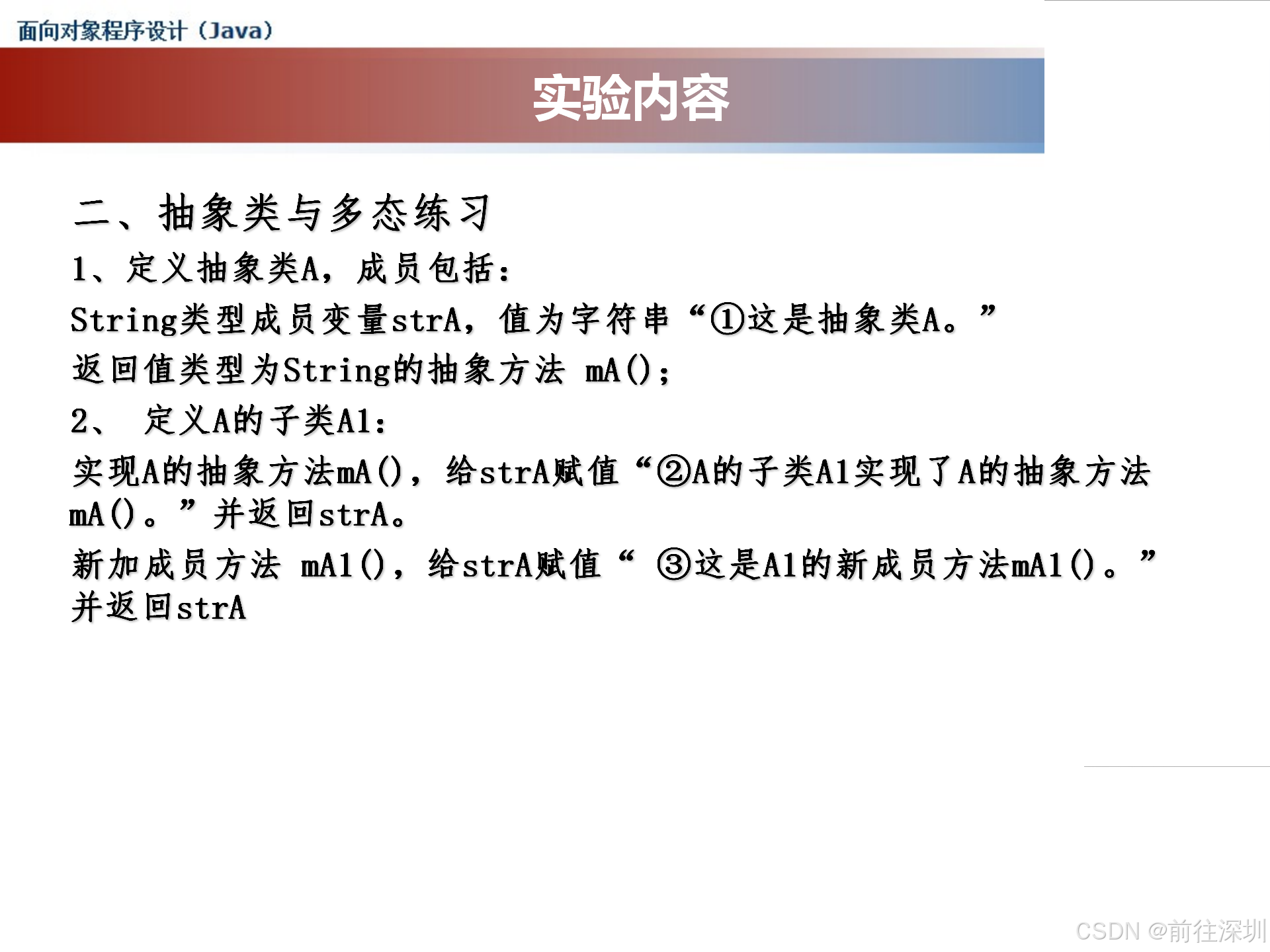 面向对象程序设计（Java）

实验内容

二、抽象类与多态练习

1、定义抽象类A，成员包括：

String类型成员变量strA，值为字符串“①这是抽象类A。”

返回值类型为String的抽象方法 mA()；

2、 定义A的子类A1：

实现A的抽象方法mA()，给strA赋值“②A的子类A1实现了A的抽象方法mA()。”并返回strA。

新加成员方法 mA1()，给strA赋值“ ③这是A1的新成员方法mA1()。”并返回strA

CSDN @前往深圳